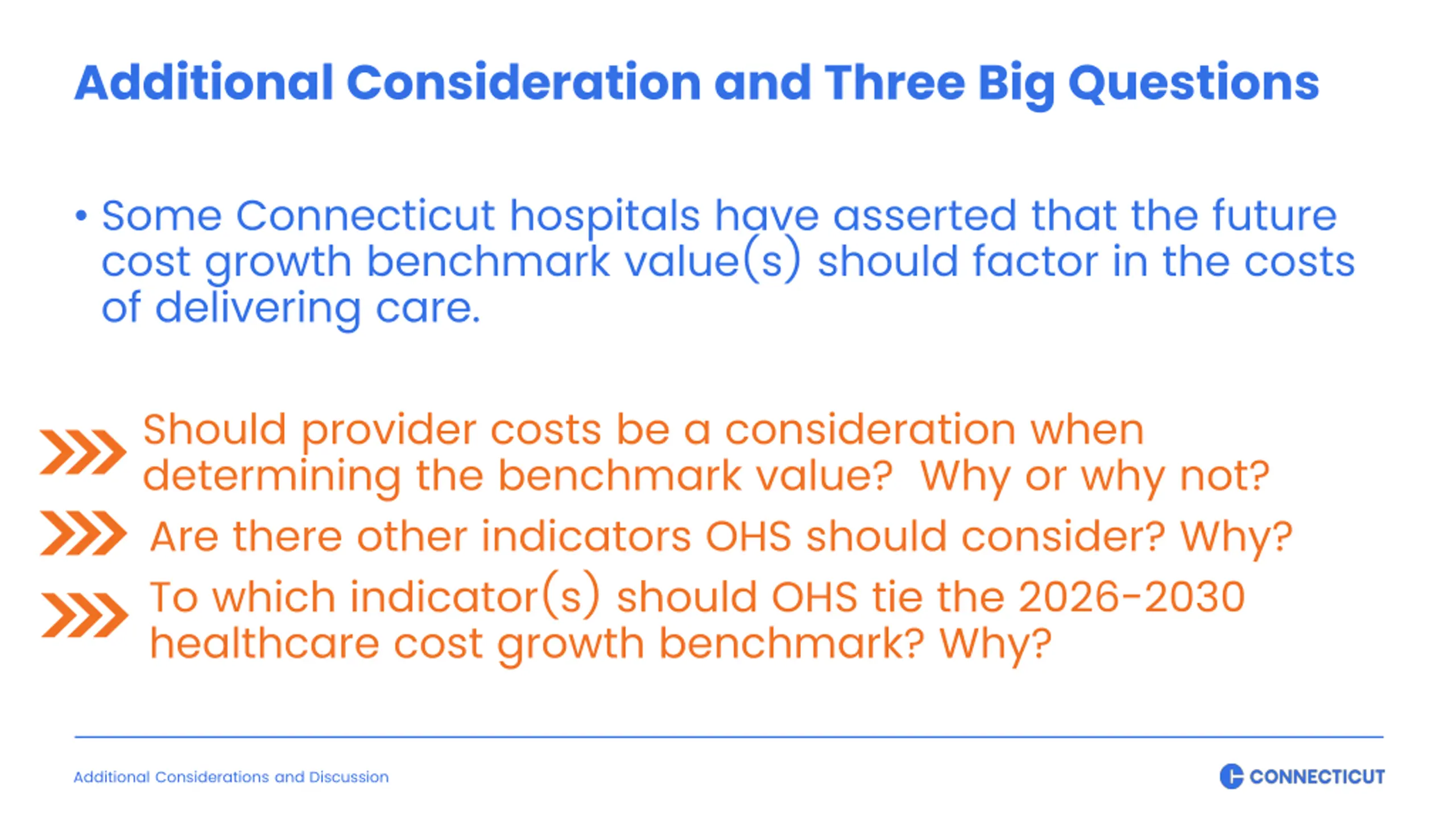 Additional Consideration and Three Big Questions

• Some Connecticut hospitals have asserted that the future cost growth benchmark value(s) should factor in the costs of delivering care.

Should provider costs be a consideration when determining the benchmark value? Why or why not?

Are there other indicators OHS should consider? Why?

To which indicator(s) should OHS tie the 2026-2030 healthcare cost growth benchmark? Why?

Additional Considerations and Discussion

CONNECTICUT